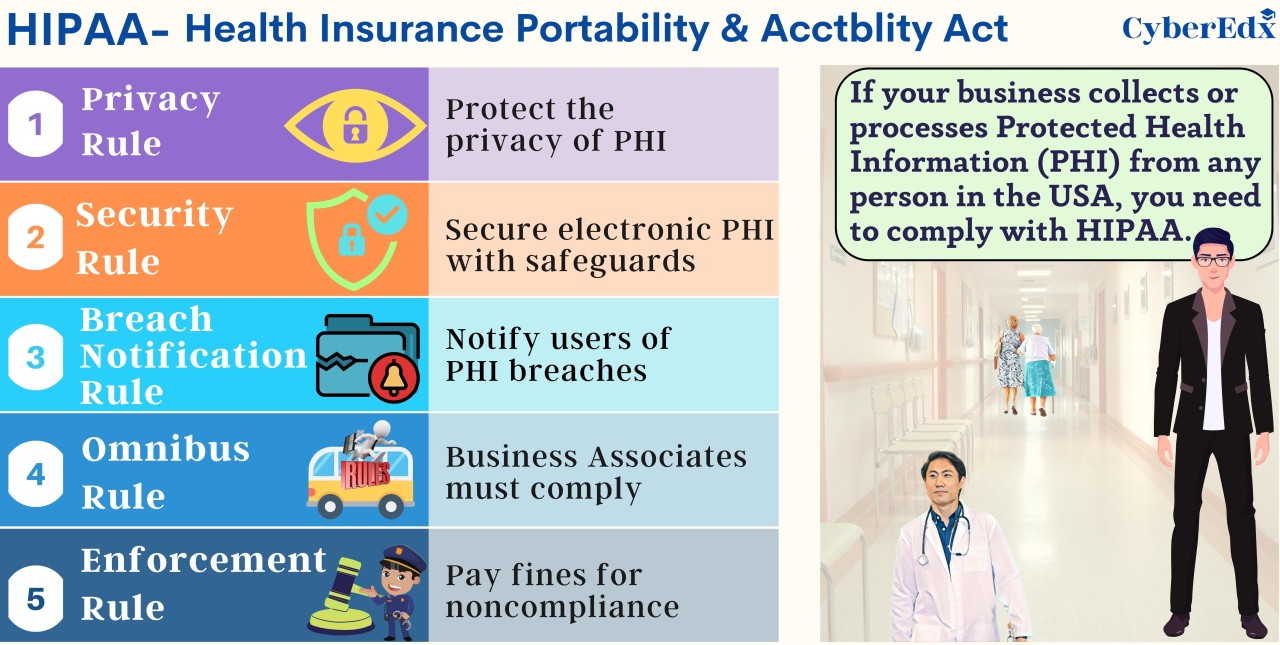 HIPAA- Health Insurance Portability & Acctblity Act

CyberEdx

| | | |
|---|---|---|
| 1 | Privacy Rule | Protect the privacy of PHI |
| 2 | Security Rule | Secure electronic PHI with safeguards |
| 3 | Breach Notification Rule | Notify users of PHI breaches |
| 4 | Omnibus Rule | Business Associates must comply |
| 5 | Enforcement Rule | Pay fines for noncompliance |

RULES

If your business collects or processes Protected Health Information (PHI) from any person in the USA, you need to comply with HIPAA.